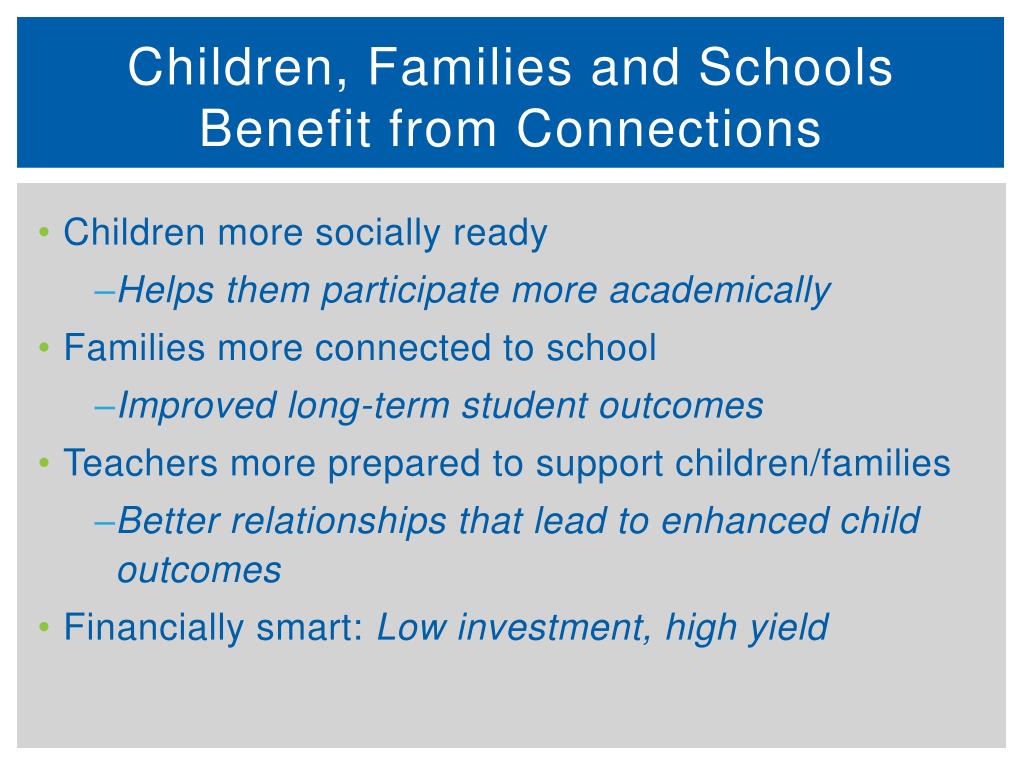 Children, Families and Schools Benefit from Connections

• Children more socially ready
–Helps them participate more academically
• Families more connected to school
–Improved long-term student outcomes
• Teachers more prepared to support children/families
–Better relationships that lead to enhanced child outcomes
• Financially smart: Low investment, high yield